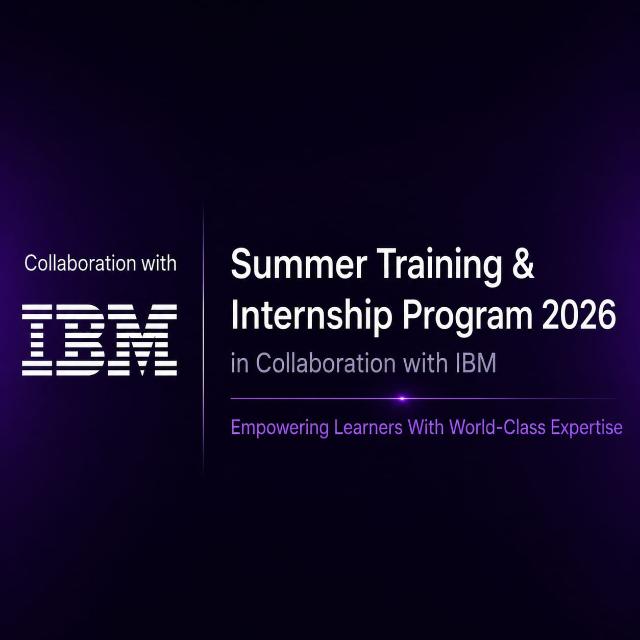 Collaboration with

IBM

Summer Training & Internship Program 2026

in Collaboration with IBM

Empowering Learners With World-Class Expertise